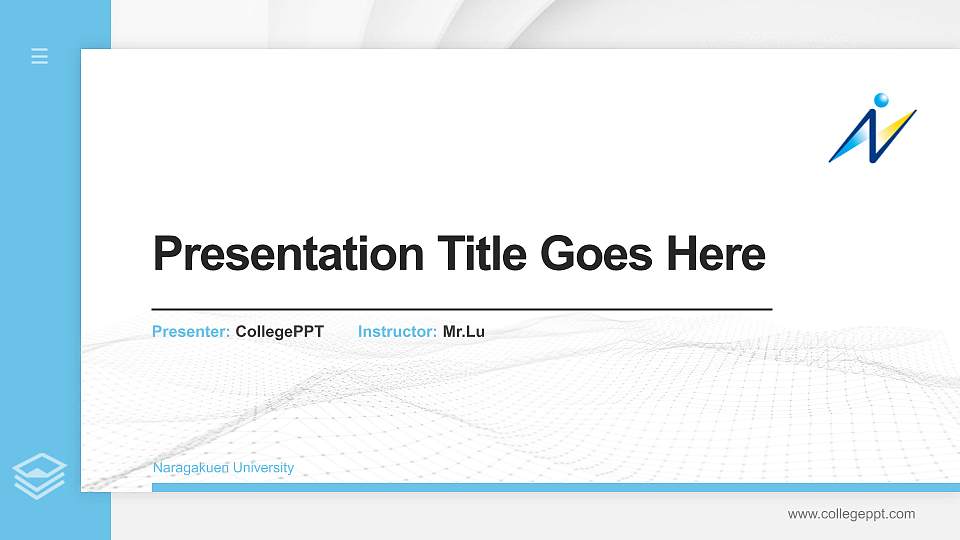 Presentation Title Goes Here

Presenter: CollegePPT Instructor: Mr.Lu

Naragakuen University

www.collegeppt.com